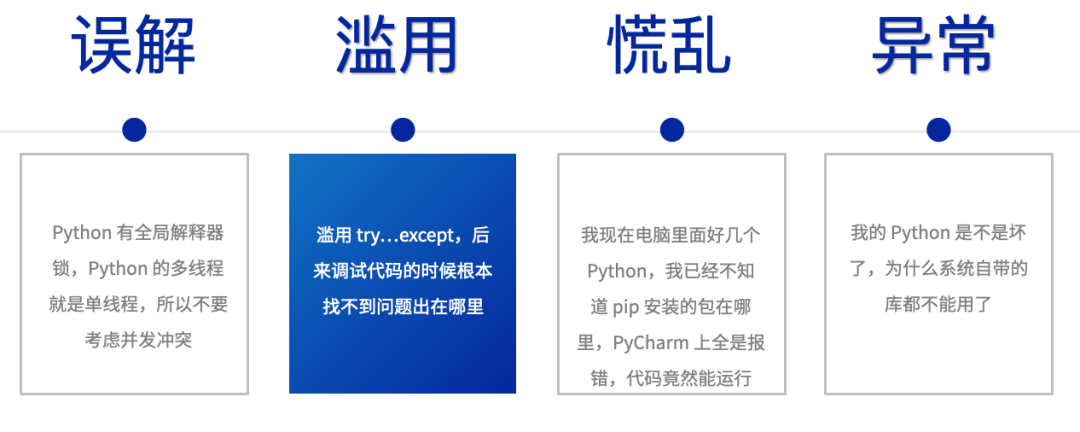 误解

Python 有全局解释器锁，Python 的多线程就是单线程，所以不要考虑并发冲突

滥用

滥用 try...except，后来调试代码的时候根本找不到问题出在哪里

慌乱

我现在电脑里面好几个 Python，我已经不知道 pip 安装的包在哪里，PyCharm 上全是报错，代码竟然能运行

异常

我的 Python 是不是坏了，为什么系统自带的库都不能用了